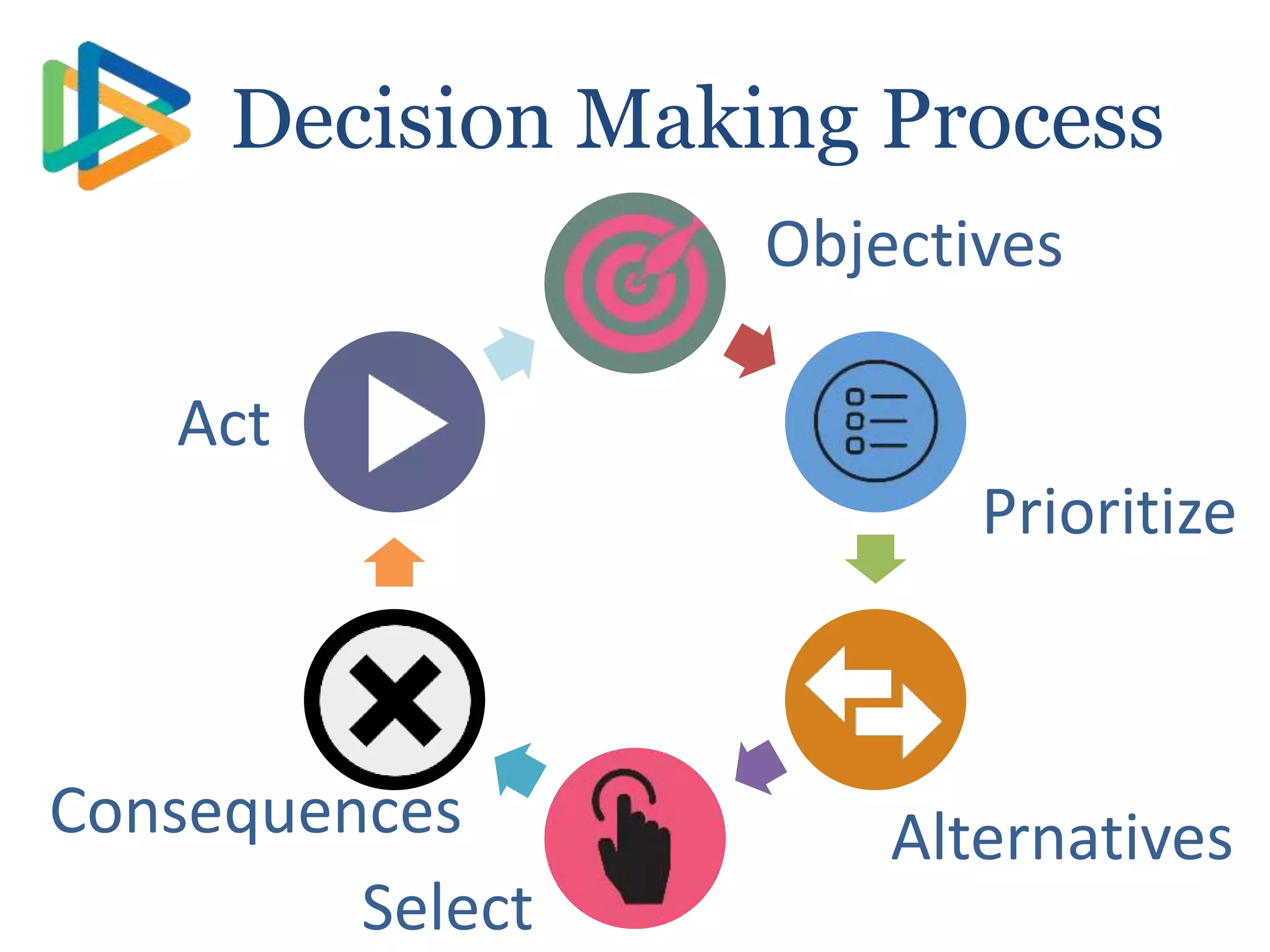 Decision Making Process

Objectives

Prioritize

Alternatives

Select

Consequences

Act